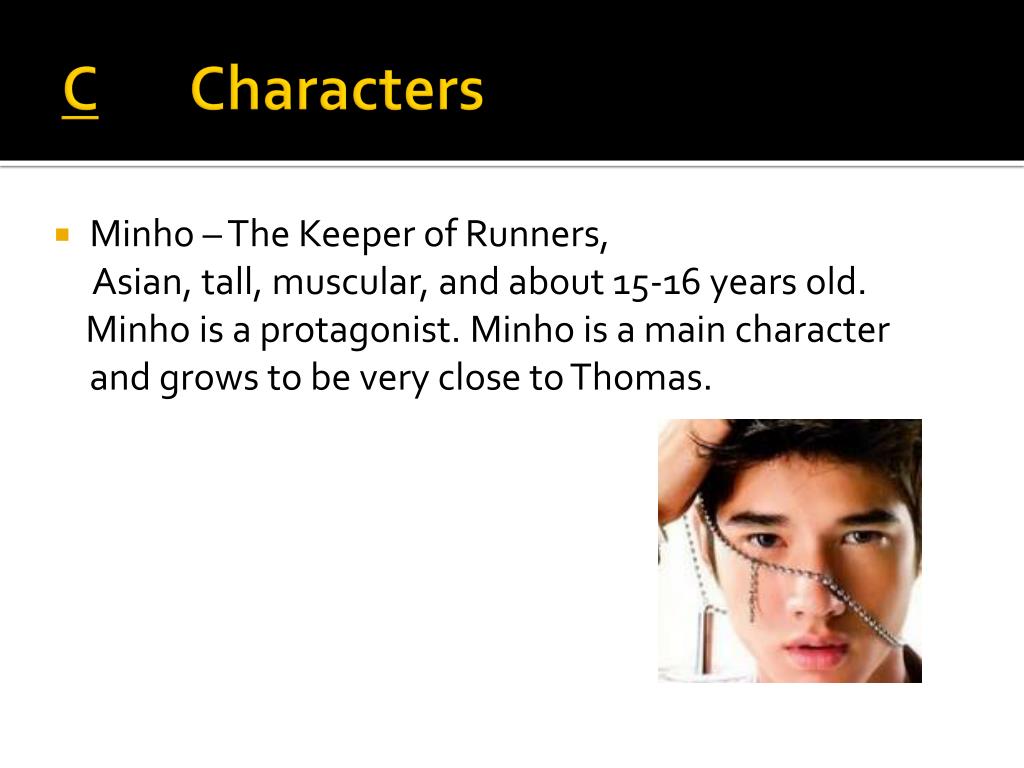 C Characters

Minho – The Keeper of Runners, Asian, tall, muscular, and about 15-16 years old. Minho is a protagonist. Minho is a main character and grows to be very close to Thomas.